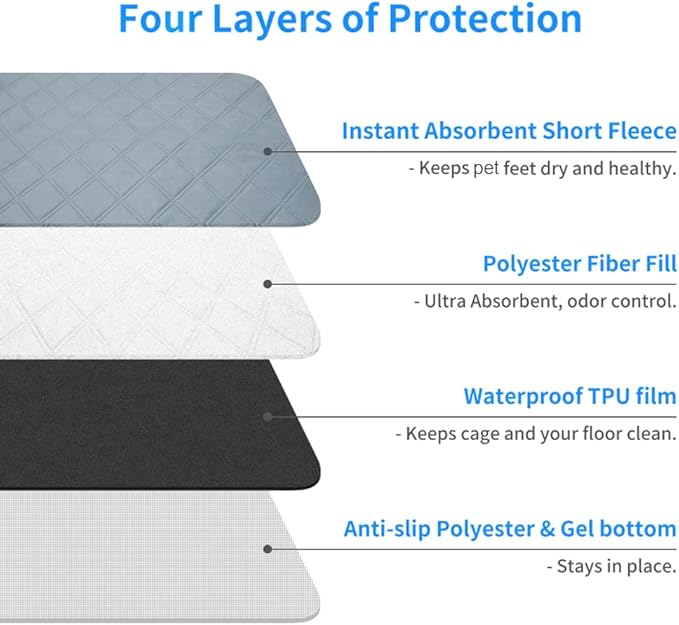 Four Layers of Protection

Instant Absorbent Short Fleece

- Keeps pet feet dry and healthy.

Polyester Fiber Fill

- Ultra Absorbent, odor control.

Waterproof TPU film

- Keeps cage and your floor clean.

Anti-slip Polyester & Gel bottom

- Stays in place.